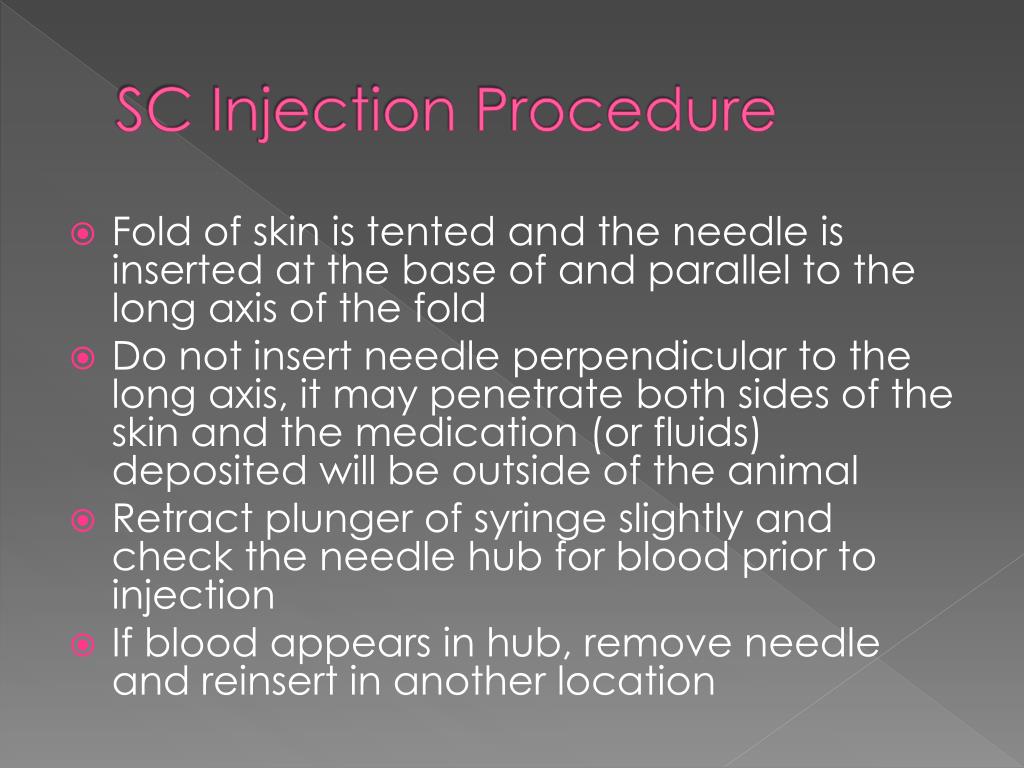 SC Injection Procedure

Fold of skin is tented and the needle is inserted at the base of and parallel to the long axis of the fold

Do not insert needle perpendicular to the long axis, it may penetrate both sides of the skin and the medication (or fluids) deposited will be outside of the animal

Retract plunger of syringe slightly and check the needle hub for blood prior to injection

If blood appears in hub, remove needle and reinsert in another location